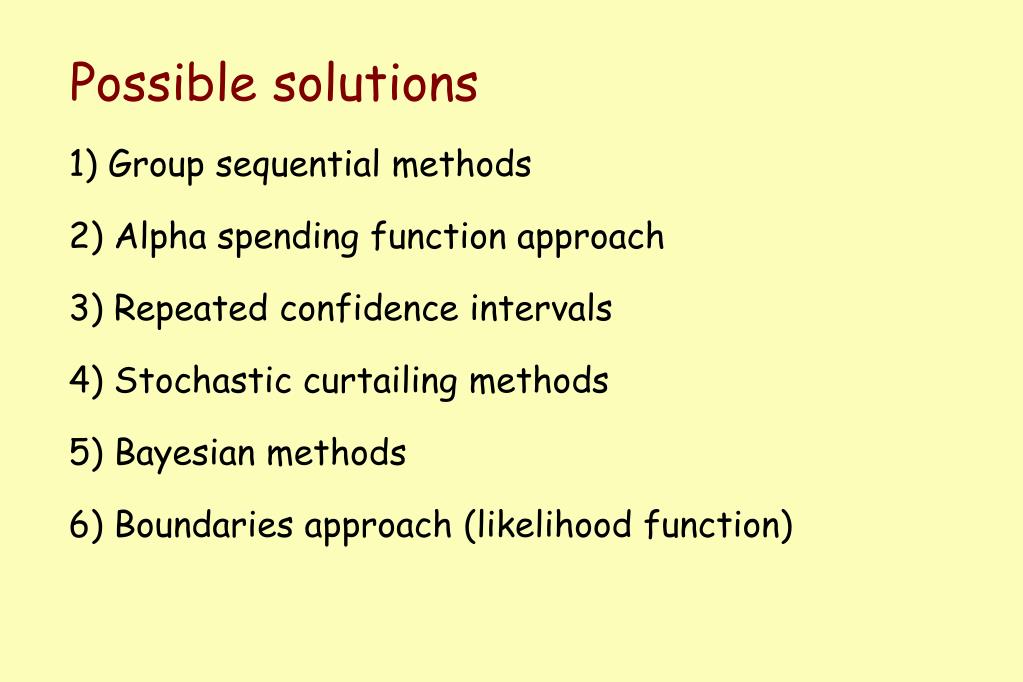 Possible solutions

1) Group sequential methods

2) Alpha spending function approach

3) Repeated confidence intervals

4) Stochastic curtailing methods

5) Bayesian methods

6) Boundaries approach (likelihood function)